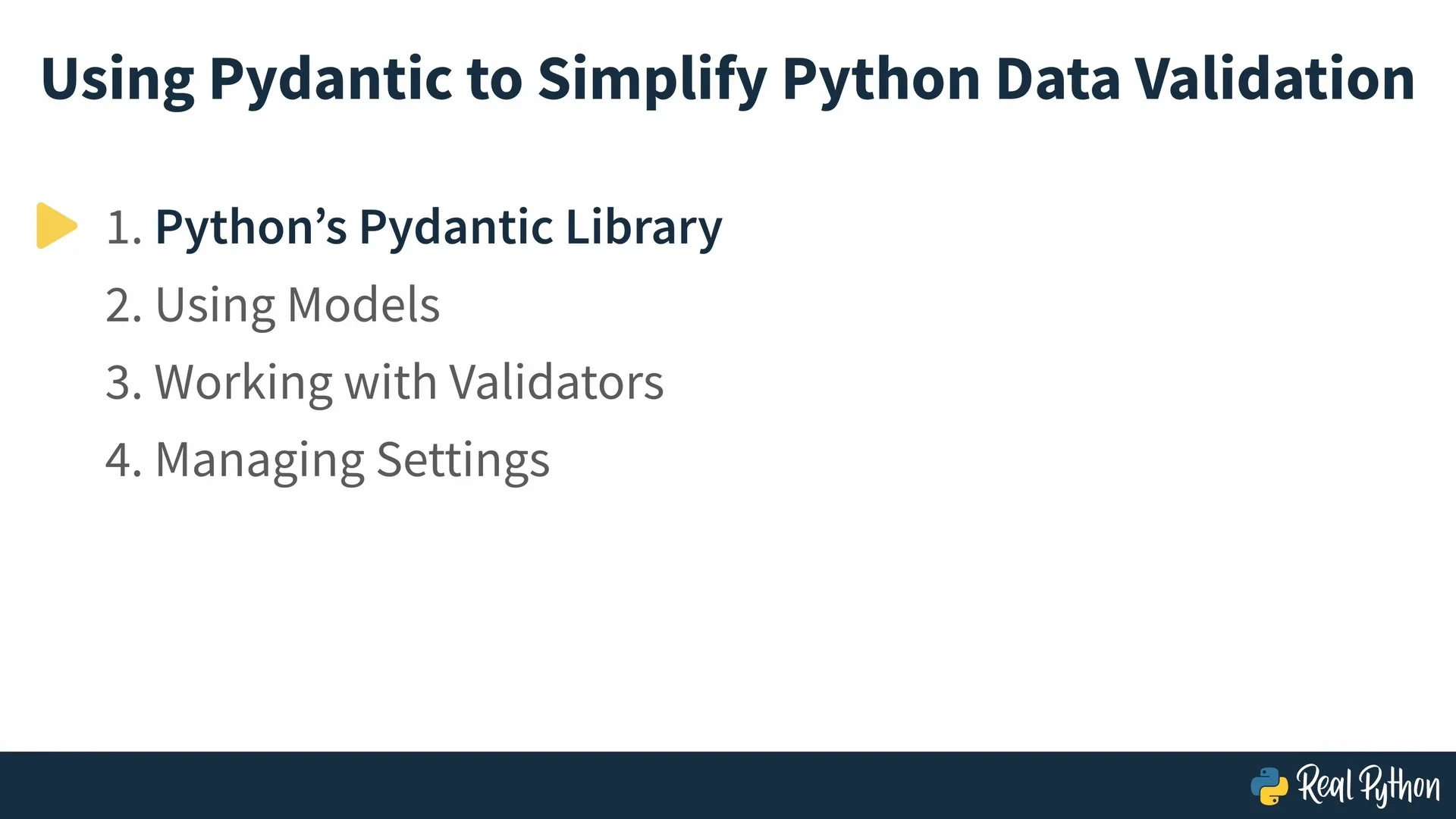 Using Pydantic to Simplify Python Data Validation

1. Python’s Pydantic Library
2. Using Models
3. Working with Validators
4. Managing Settings

Real Python